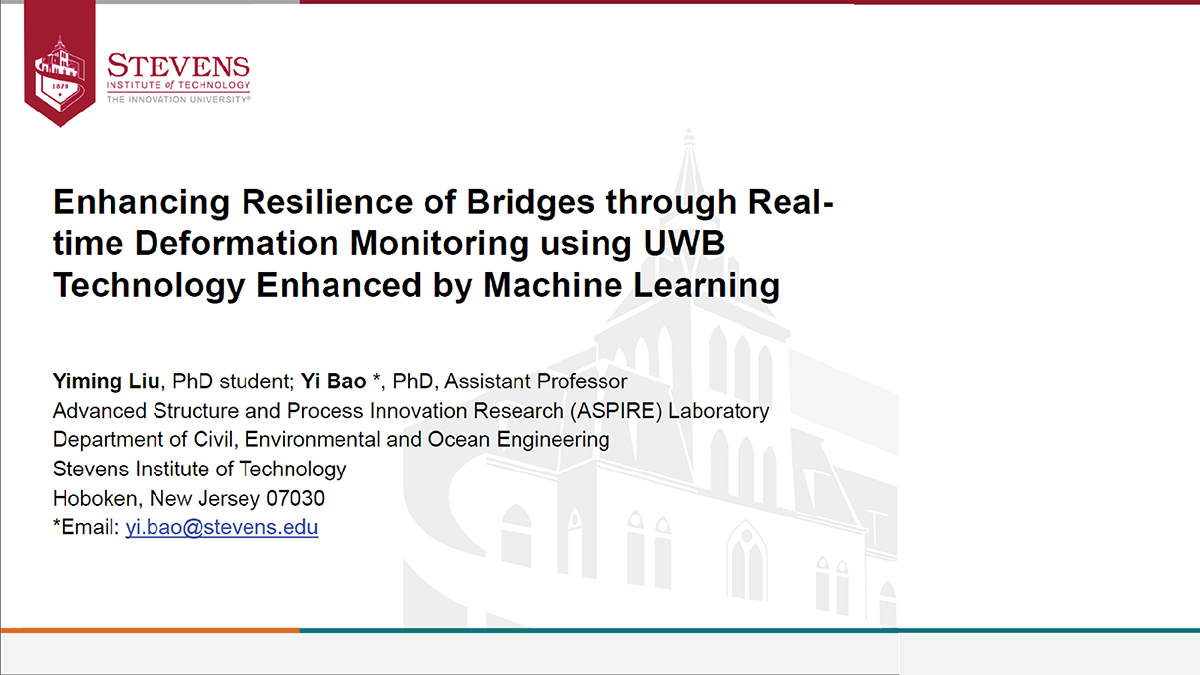 1870

STEVENS
INSTITUTE of TECHNOLOGY
THE INNOVATION UNIVERSITY®

Enhancing Resilience of Bridges through Real-time Deformation Monitoring using UWB Technology Enhanced by Machine Learning

Yiming Liu, PhD student; Yi Bao *, PhD, Assistant Professor
Advanced Structure and Process Innovation Research (ASPIRE) Laboratory
Department of Civil, Environmental and Ocean Engineering
Stevens Institute of Technology
Hoboken, New Jersey 07030
*Email: yi.bao@stevens.edu